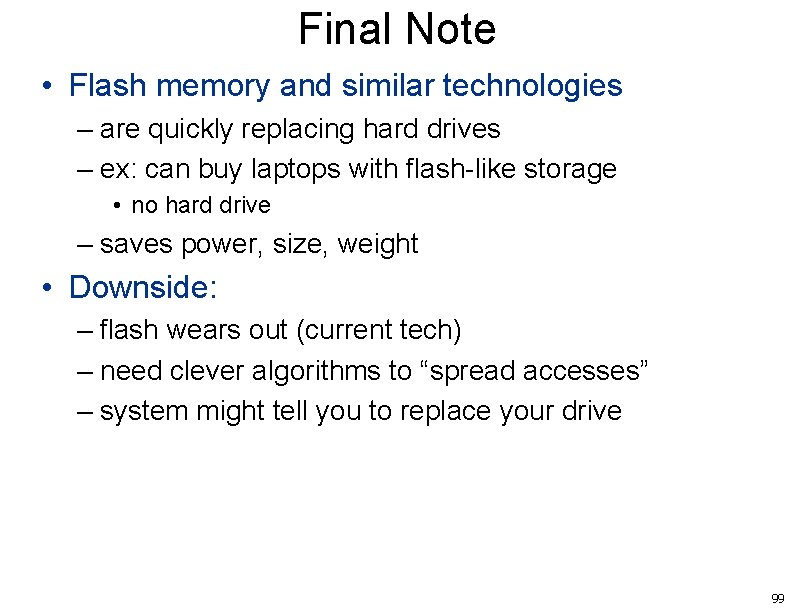 Final Note

• Flash memory and similar technologies
– are quickly replacing hard drives
– ex: can buy laptops with flash-like storage
• no hard drive
– saves power, size, weight

• Downside:
– flash wears out (current tech)
– need clever algorithms to “spread accesses”
– system might tell you to replace your drive

99